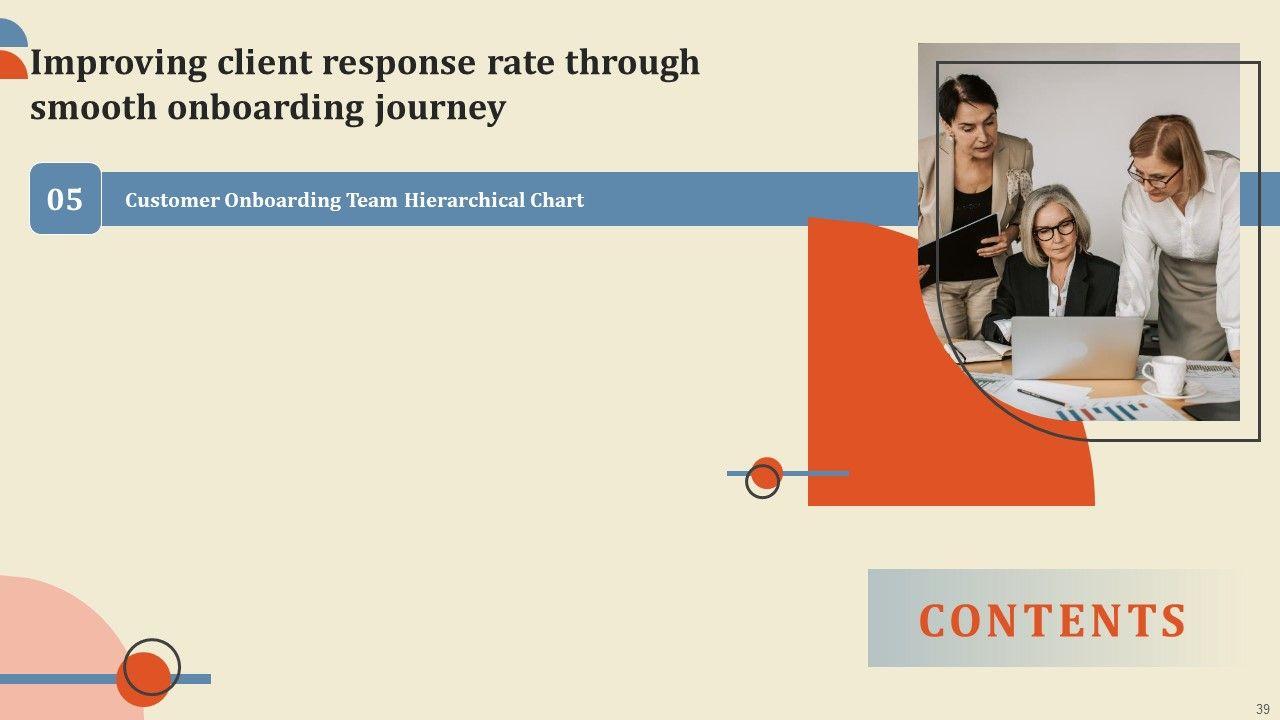 Improving client response rate through smooth onboarding journey

05

Customer Onboarding Team Hierarchical Chart

CONTENTS

39